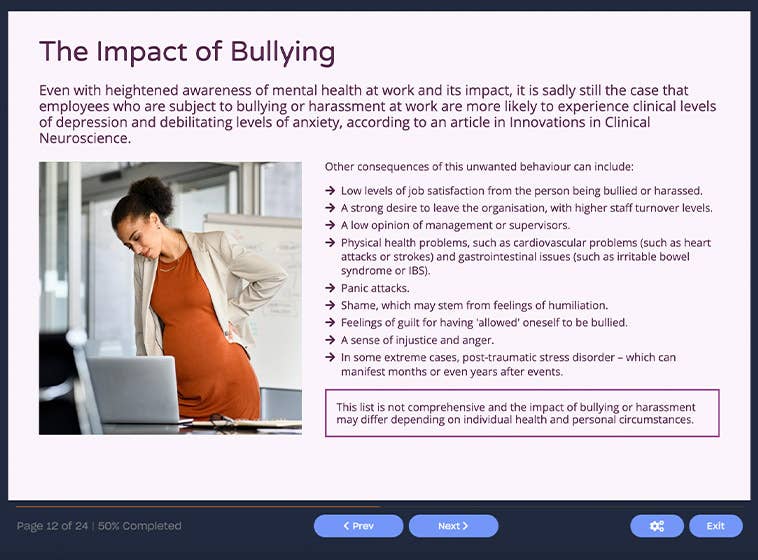 The Impact of Bullying

Even with heightened awareness of mental health at work and its impact, it is sadly still the case that employees who are subject to bullying or harassment at work are more likely to experience clinical levels of depression and debilitating levels of anxiety, according to an article in Innovations in Clinical Neuroscience.

Other consequences of this unwanted behaviour can include:

→ Low levels of job satisfaction from the person being bullied or harassed.
→ A strong desire to leave the organisation, with higher staff turnover levels.
→ A low opinion of management or supervisors.
→ Physical health problems, such as cardiovascular problems (such as heart attacks or strokes) and gastrointestinal issues (such as irritable bowel syndrome or IBS).
→ Panic attacks.
→ Shame, which may stem from feelings of humiliation.
→ Feelings of guilt for having 'allowed' oneself to be bullied.
→ A sense of injustice and anger.
→ In some extreme cases, post-traumatic stress disorder – which can manifest months or even years after events.

This list is not comprehensive and the impact of bullying or harassment may differ depending on individual health and personal circumstances.

Page 12 of 24 | 50% Completed

< Prev

Next >

Exit